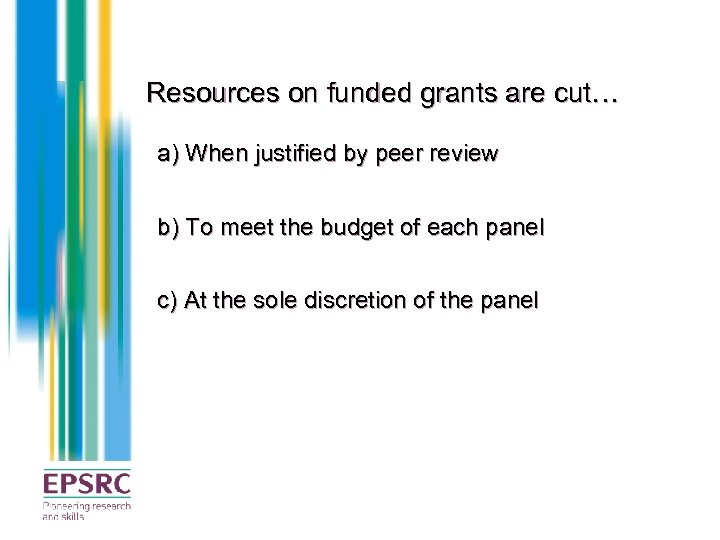 Resources on funded grants are cut…

a) When justified by peer review

b) To meet the budget of each panel

c) At the sole discretion of the panel

EPSRC
Pioneering research and skills